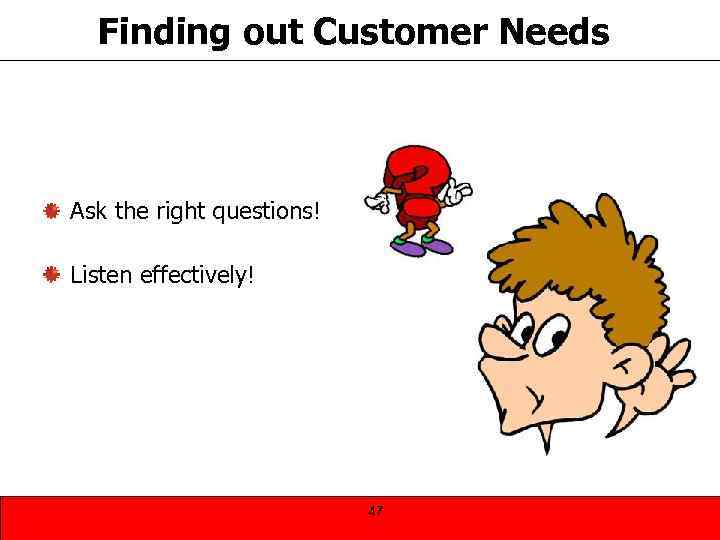 Finding out Customer Needs

Ask the right questions!

Listen effectively!

47